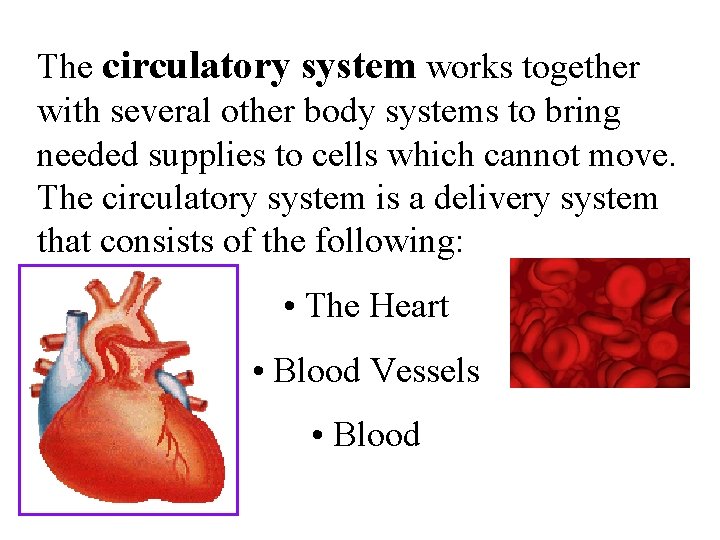 The circulatory system works together with several other body systems to bring needed supplies to cells which cannot move. The circulatory system is a delivery system that consists of the following:

• The Heart

• Blood Vessels

• Blood